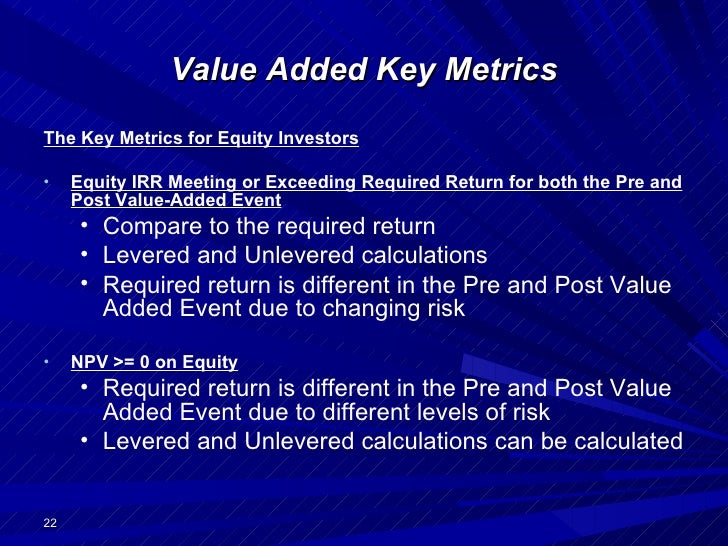 Value Added Key Metrics

The Key Metrics for Equity Investors

• Equity IRR Meeting or Exceeding Required Return for both the Pre and Post Value-Added Event
  • Compare to the required return
  • Levered and Unlevered calculations
  • Required return is different in the Pre and Post Value Added Event due to changing risk

• NPV >= 0 on Equity
  • Required return is different in the Pre and Post Value Added Event due to different levels of risk
  • Levered and Unlevered calculations can be calculated

22